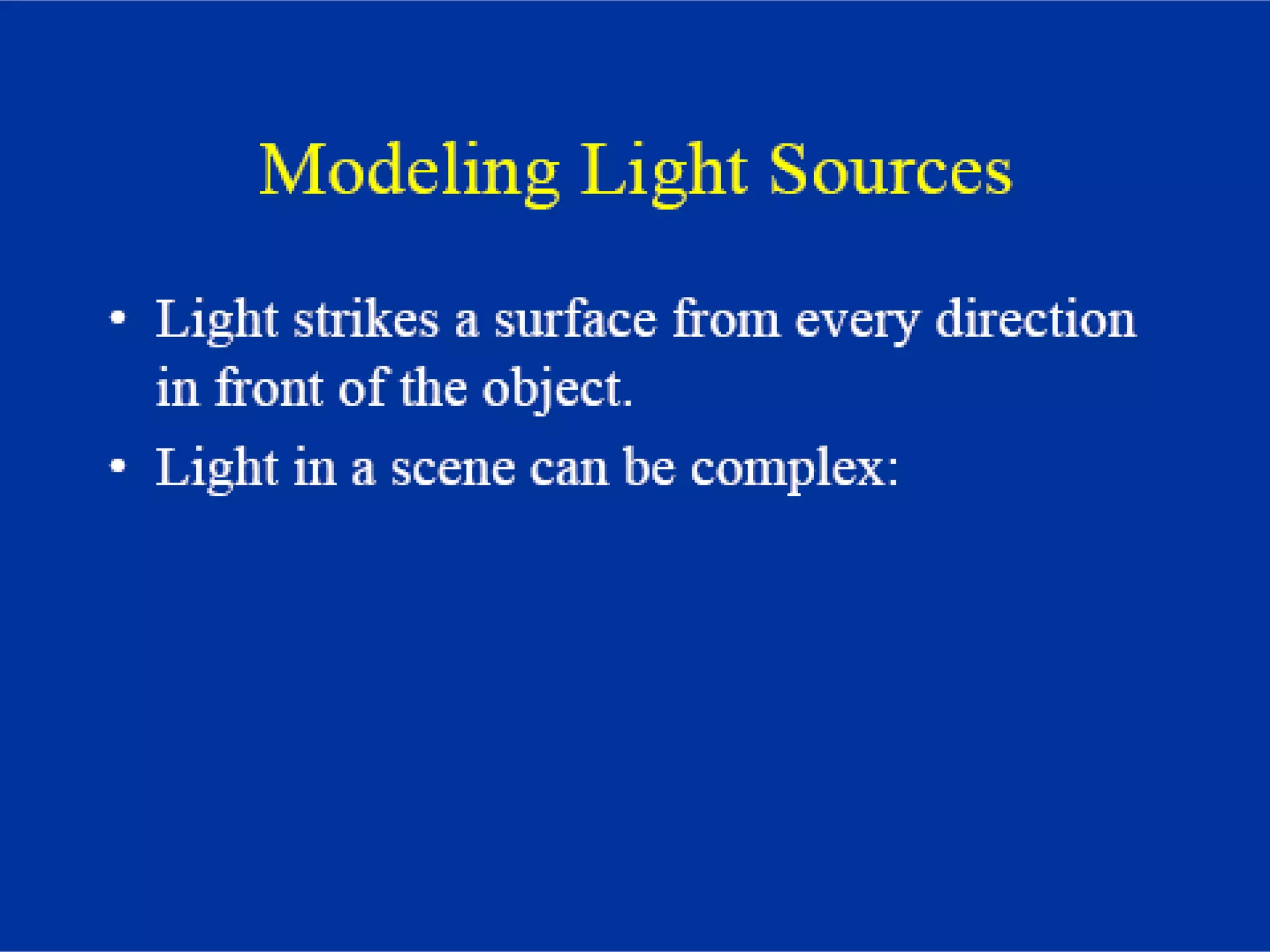 Modeling Light Sources

• Light strikes a surface from every direction in front of the object.
• Light in a scene can be complex: